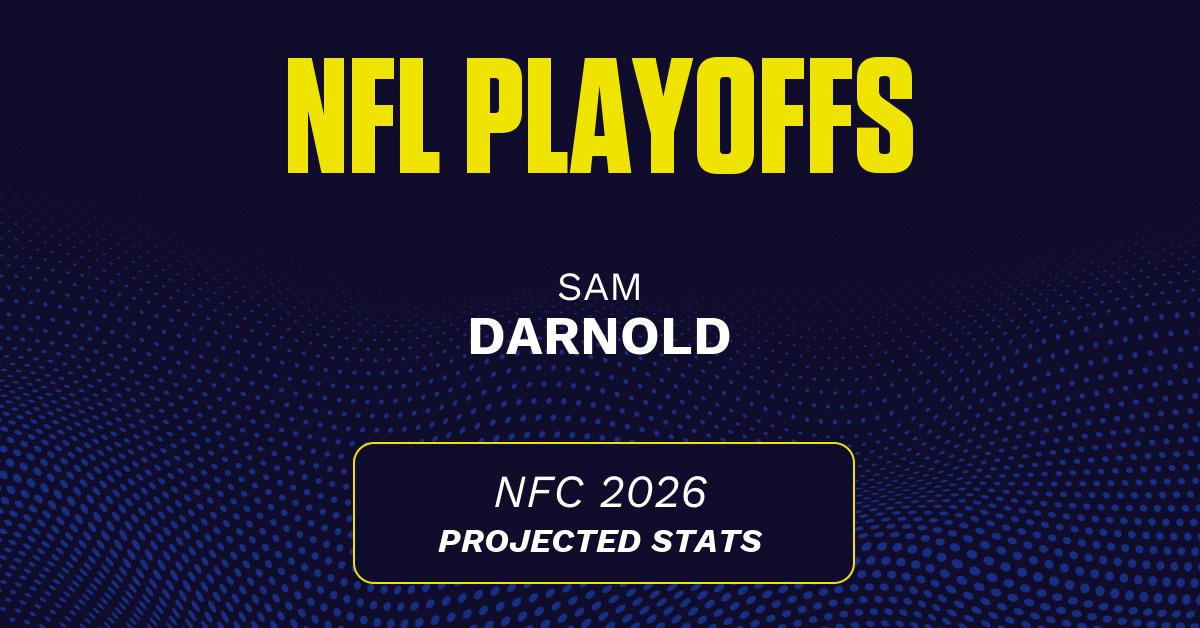 NFL PLAYOFFS

SAM
DARNOLD

NFC 2026
PROJECTED STATS